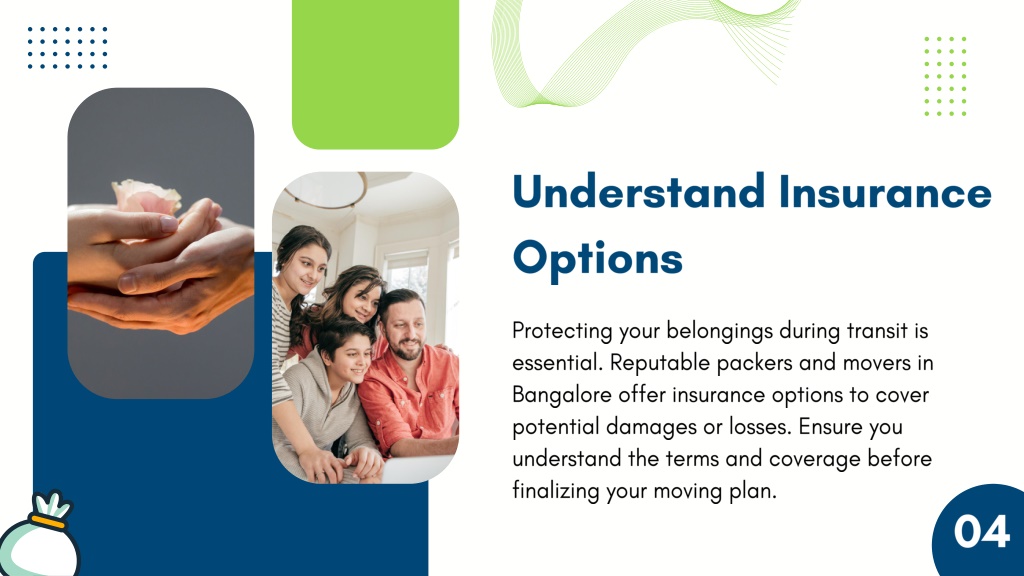 Understand Insurance Options

Protecting your belongings during transit is essential. Reputable packers and movers in Bangalore offer insurance options to cover potential damages or losses. Ensure you understand the terms and coverage before finalizing your moving plan.

04